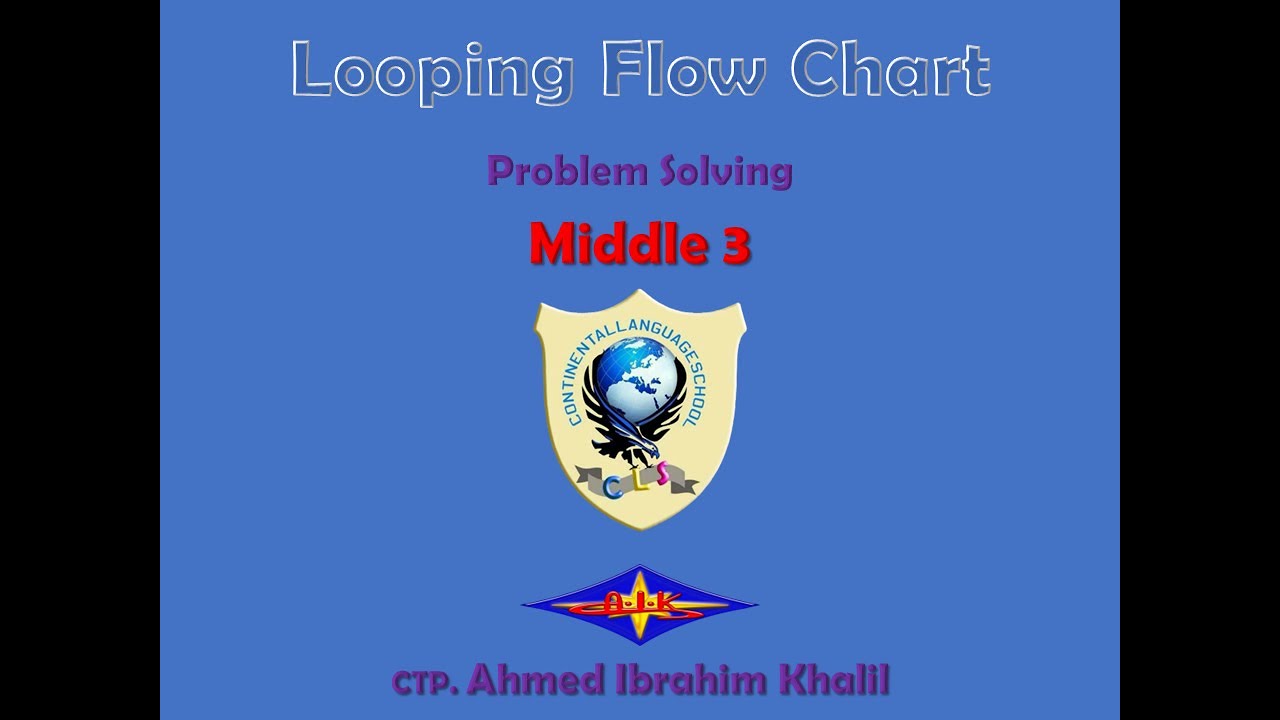 Looping Flow Chart

Problem Solving

Middle 3

CONTINENTALLANGUAGESCHOOL

CLS

A.I.K

CTP. Ahmed Ibrahim Khalil